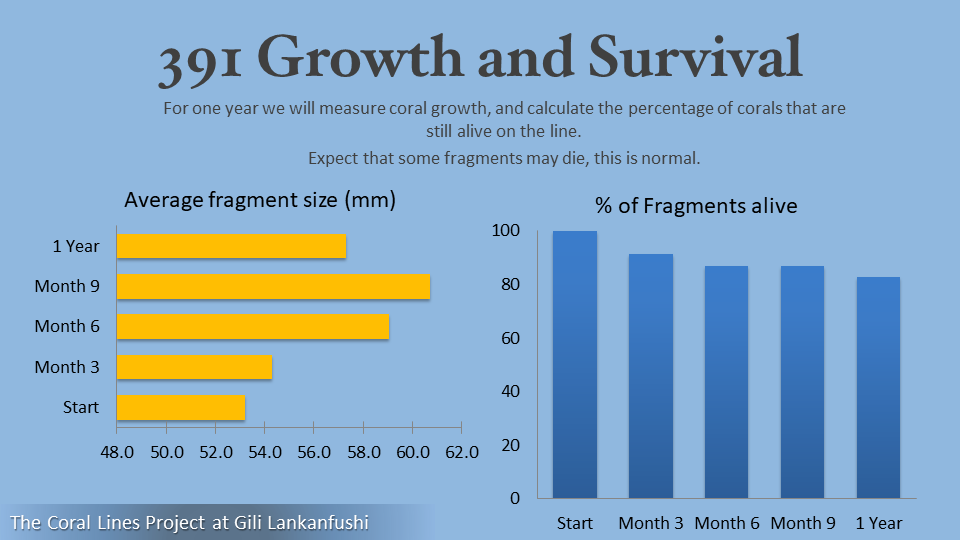 391 Growth and Survival

For one year we will measure coral growth, and calculate the percentage of corals that are still alive on the line.

Expect that some fragments may die, this is normal.

Average fragment size (mm)

1 Year
Month 9
Month 6
Month 3
Start

48.0 50.0 52.0 54.0 56.0 58.0 60.0 62.0

% of Fragments alive

100
80
60
40
20
0

Start Month 3 Month 6 Month 9 1 Year

The Coral Lines Project at Gili Lankanfushi